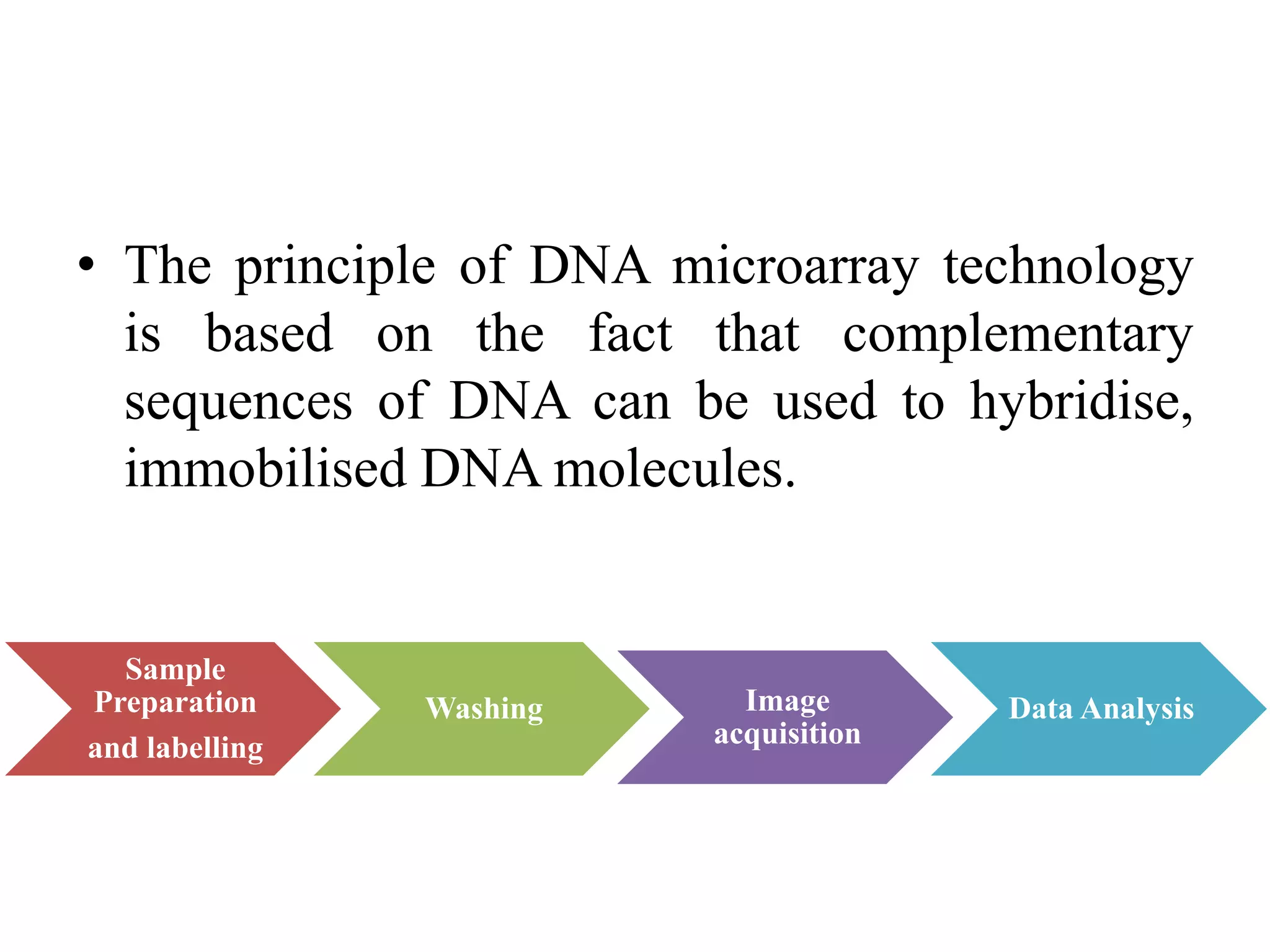 • The principle of DNA microarray technology is based on the fact that complementary sequences of DNA can be used to hybridise, immobilised DNA molecules.

Sample Preparation and labelling

Washing

Image acquisition

Data Analysis